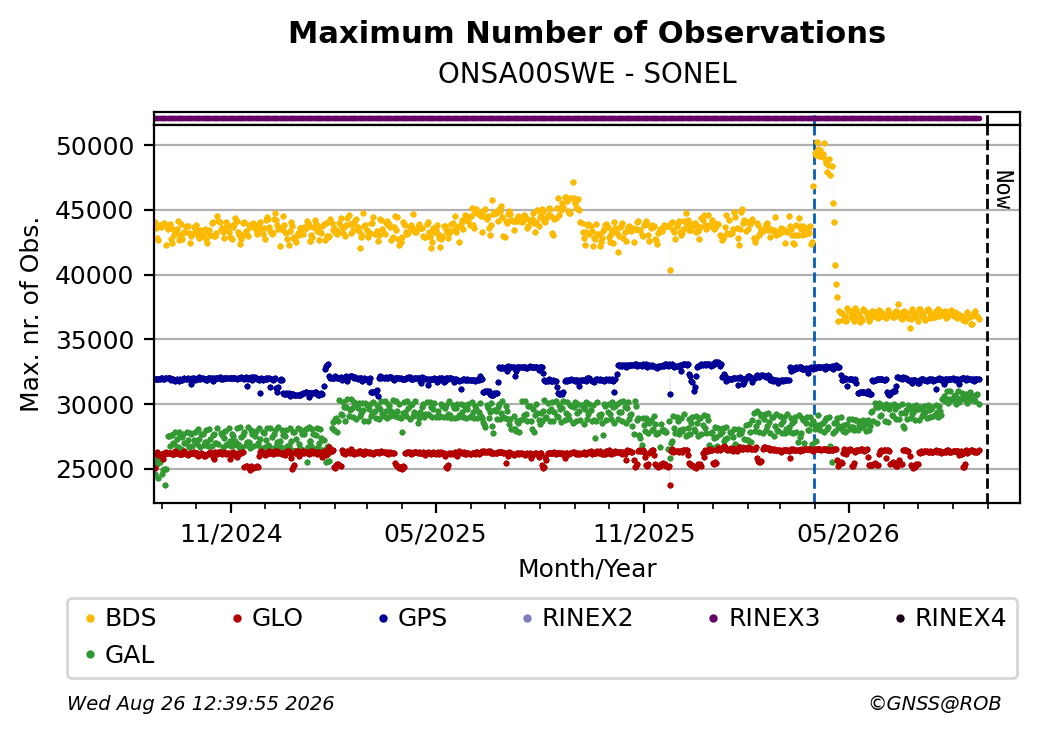 Maximum Number of Observations
ONSA00SWE - SONEL

Max. nr. of Obs.

50000
45000
40000
35000
30000
25000

Now

11/2024
05/2025
11/2025
05/2026

Month/Year

BDS GLO GPS RINEX2 RINEX3 RINEX4
GAL

Wed Aug 26 12:39:55 2026

©GNSS@ROB